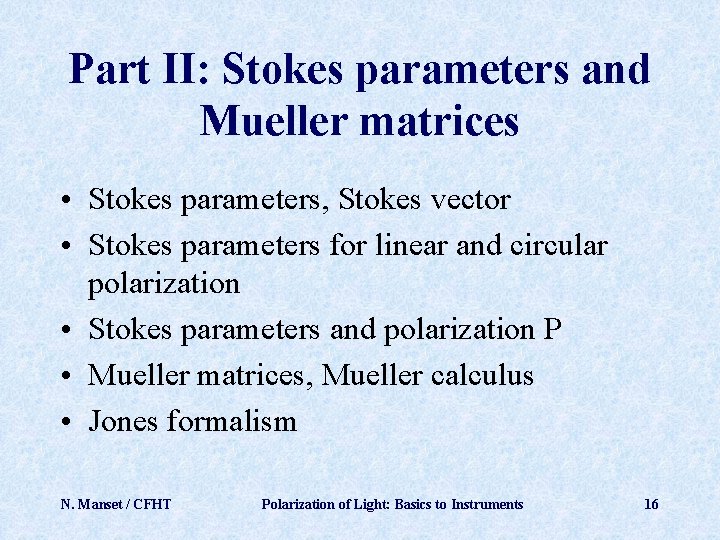 Part II: Stokes parameters and Mueller matrices

• Stokes parameters, Stokes vector
• Stokes parameters for linear and circular polarization
• Stokes parameters and polarization P
• Mueller matrices, Mueller calculus
• Jones formalism

N. Manset / CFHT Polarization of Light: Basics to Instruments 16